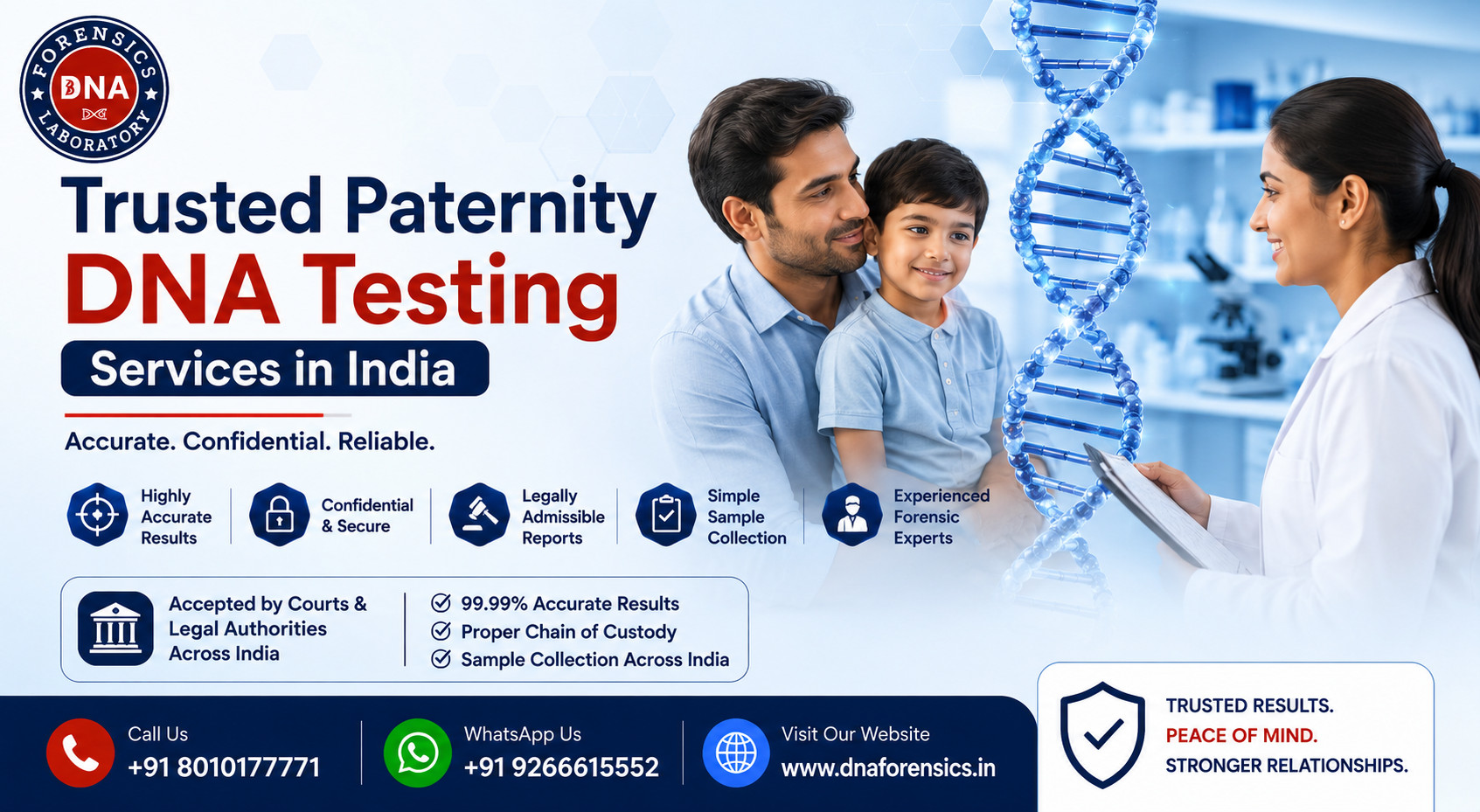 FORENSICS
DNA
LABORATORY

Trusted Paternity
DNA Testing
Services in India

Accurate. Confidential. Reliable.

Highly Accurate Results

Confidential & Secure

Legally Admissible Reports

Simple Sample Collection

Experienced Forensic Experts

Accepted by Courts & Legal Authorities Across India

99.99% Accurate Results
Proper Chain of Custody
Sample Collection Across India

Call Us
+91 8010177771

WhatsApp Us
+91 9266615552

Visit Our Website
www.dnaforensics.in

TRUSTED RESULTS.
PEACE OF MIND.
STRONGER RELATIONSHIPS.